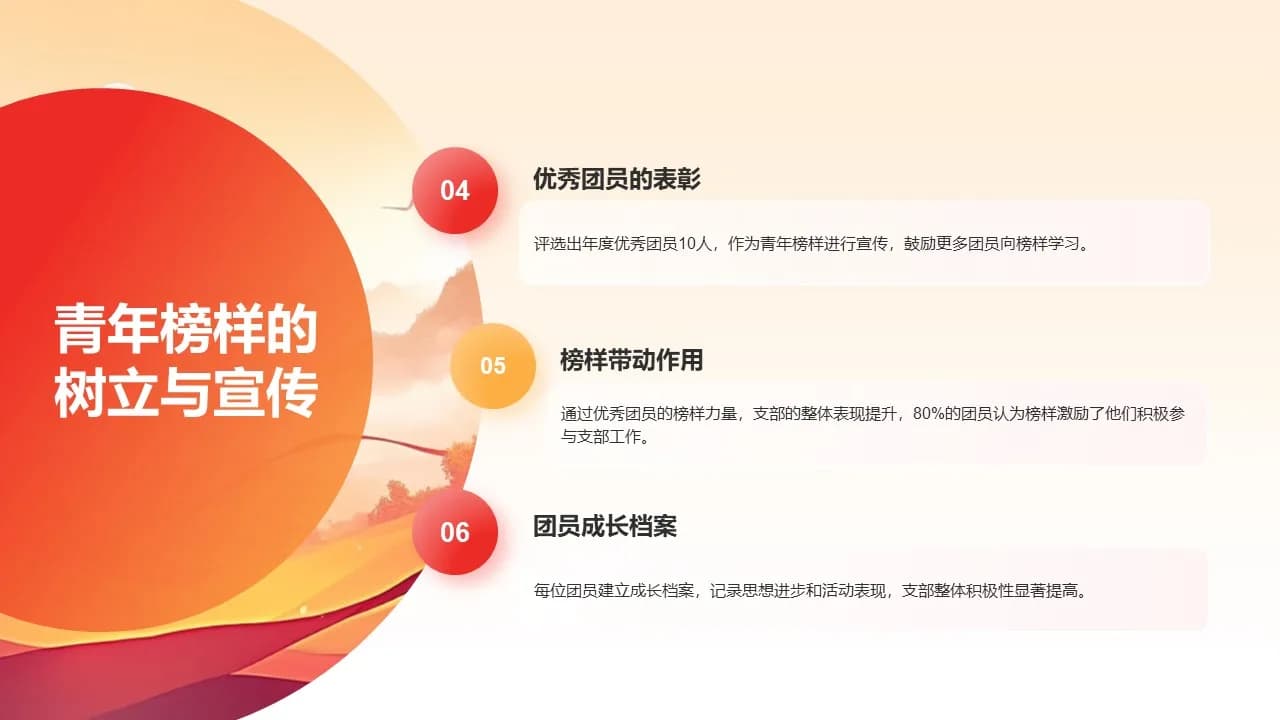 青年榜样的树立与宣传

04

优秀团员的表彰

评选出年度优秀团员10人，作为青年榜样进行宣传，鼓励更多团员向榜样学习。

05

榜样带动作用

通过优秀团员的榜样力量，支部的整体表现提升，80%的团员认为榜样激励了他们积极参与支部工作。

06

团员成长档案

每位团员建立成长档案，记录思想进步和活动表现，支部整体积极性显著提高。